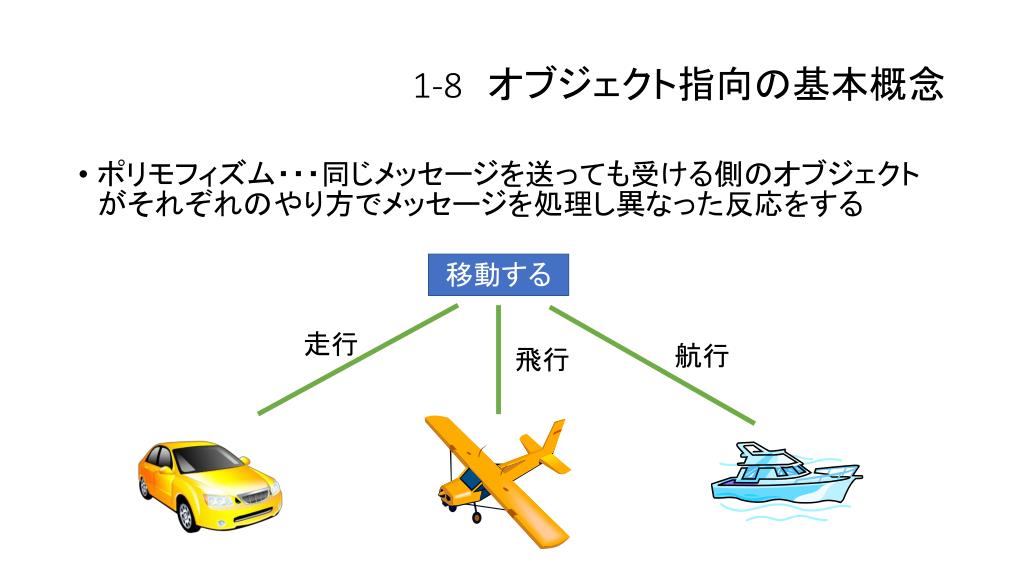 1-8 オブジェクト指向の基本概念

• ポリモフィズム・・・同じメッセージを送っても受ける側のオブジェクトがそれぞれのやり方でメッセージを処理し異なった反応をする

移動する

走行

飛行

航行